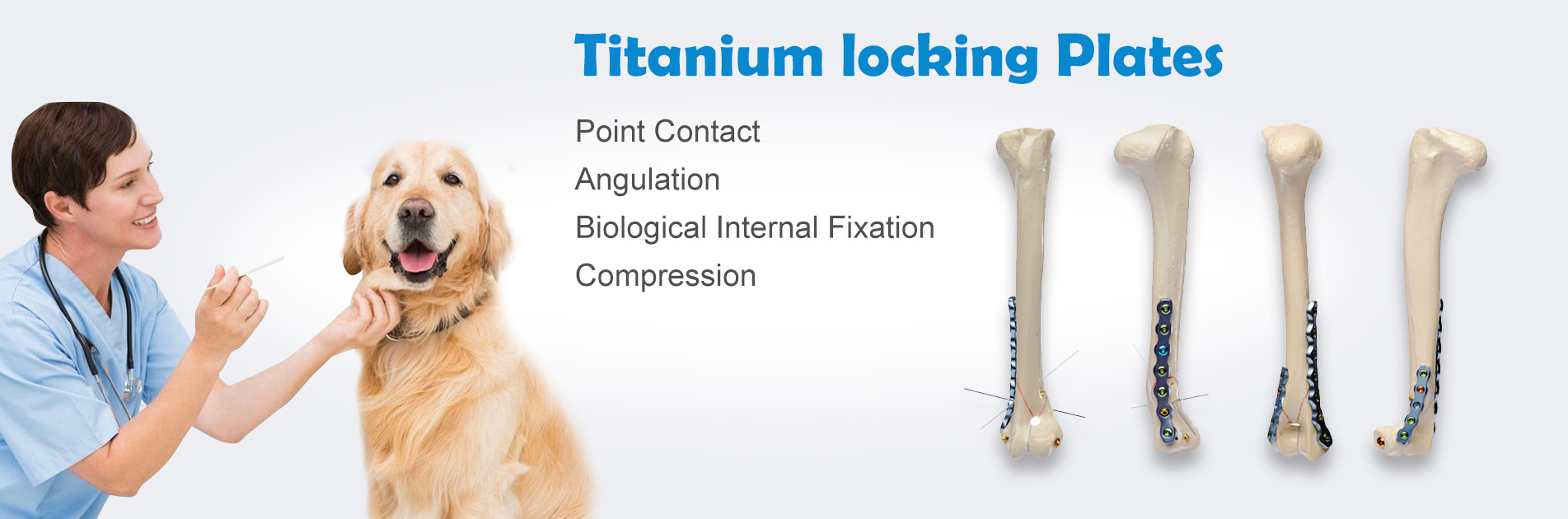 Titanium locking Plates

Point Contact

Angulation

Biological Internal Fixation

Compression